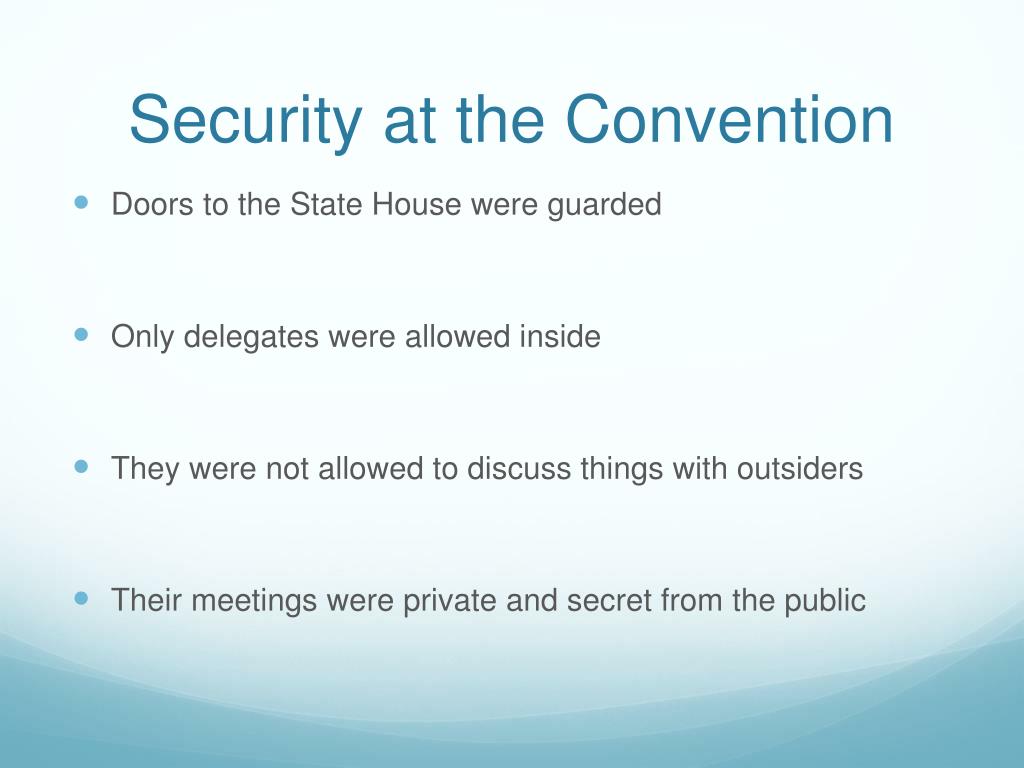 Security at the Convention

- Doors to the State House were guarded

- Only delegates were allowed inside

- They were not allowed to discuss things with outsiders

- Their meetings were private and secret from the public